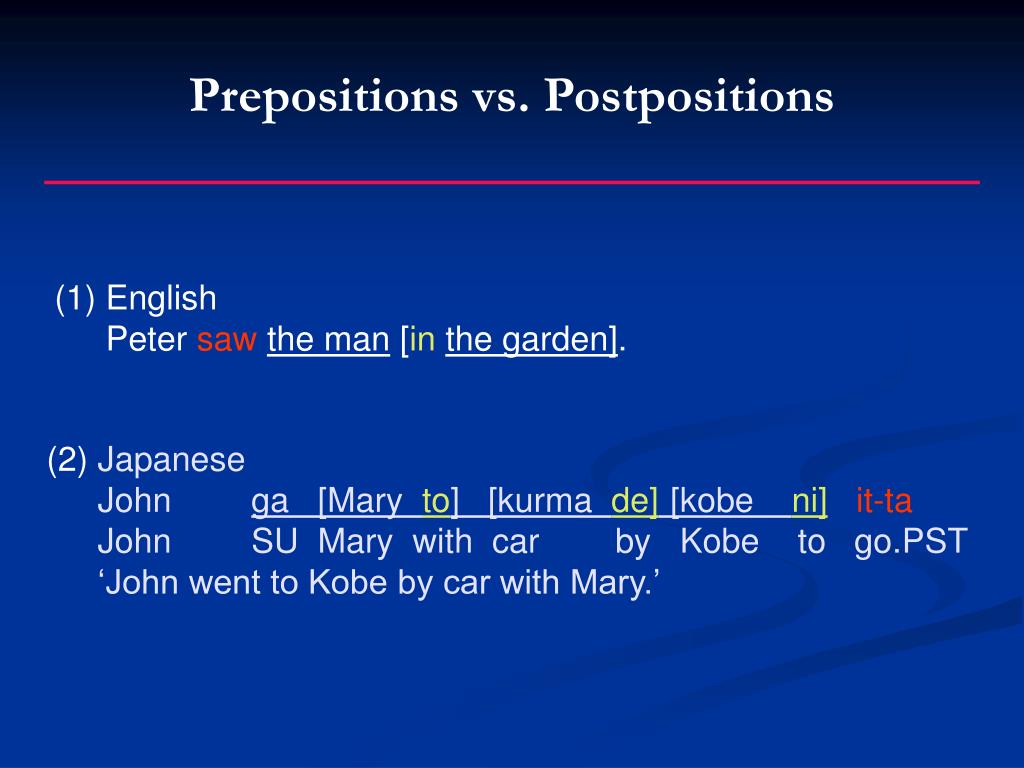 Prepositions vs. Postpositions

(1) English
Peter saw the man [in the garden].

(2) Japanese
John ga [Mary to] [kurma de] [kobe ni] it-ta
John SU Mary with car by Kobe to go.PST
‘John went to Kobe by car with Mary.’